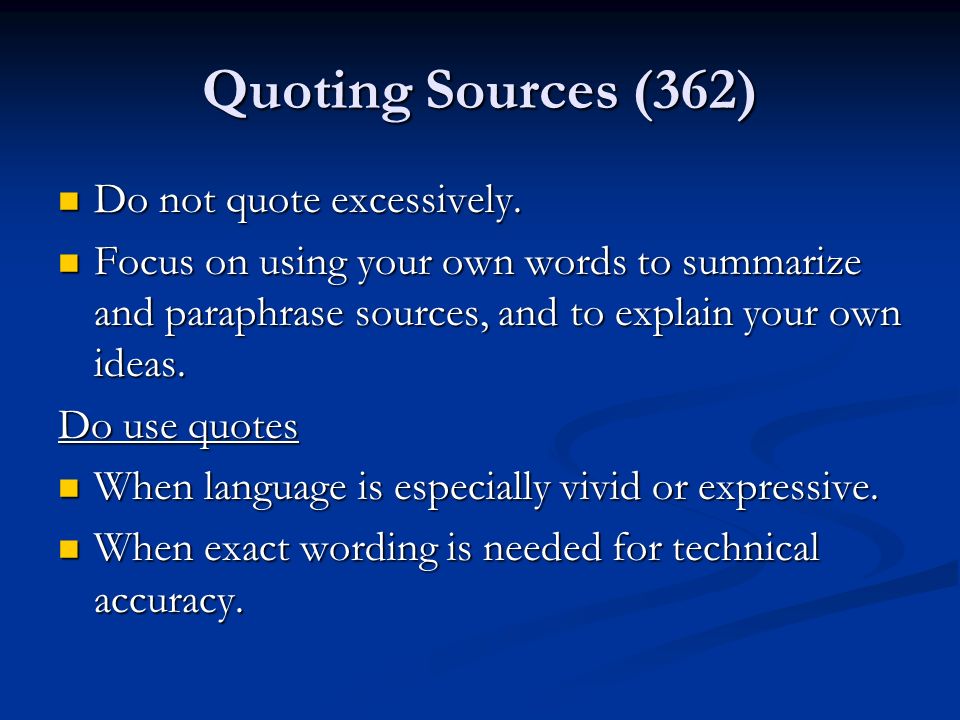 Quoting Sources (362)

- Do not quote excessively.
- Focus on using your own words to summarize and paraphrase sources, and to explain your own ideas.

Do use quotes

- When language is especially vivid or expressive.
- When exact wording is needed for technical accuracy.